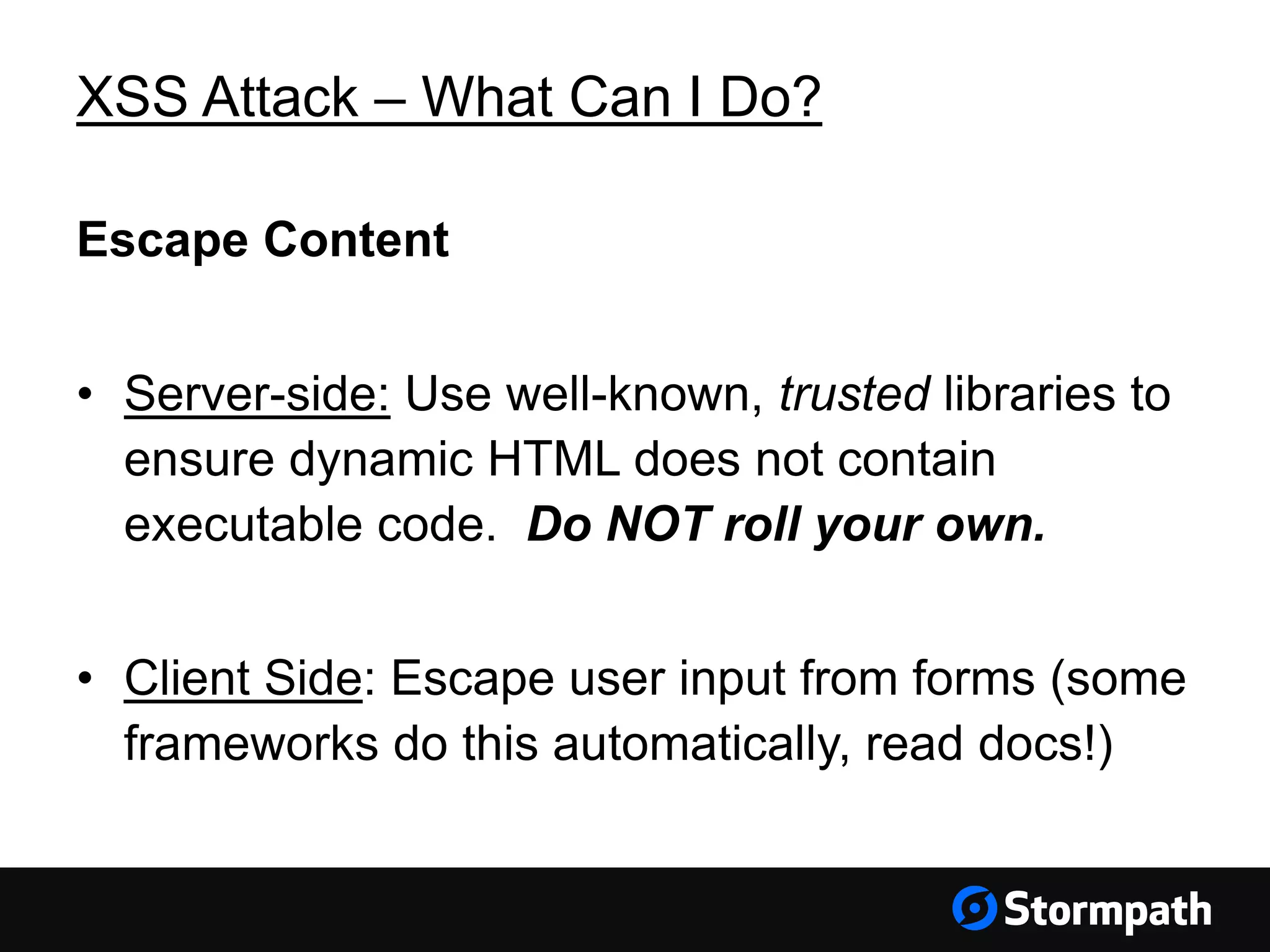 XSS Attack – What Can I Do?

Escape Content

• Server-side: Use well-known, trusted libraries to ensure dynamic HTML does not contain executable code. Do NOT roll your own.

• Client Side: Escape user input from forms (some frameworks do this automatically, read docs!)

Stormpath